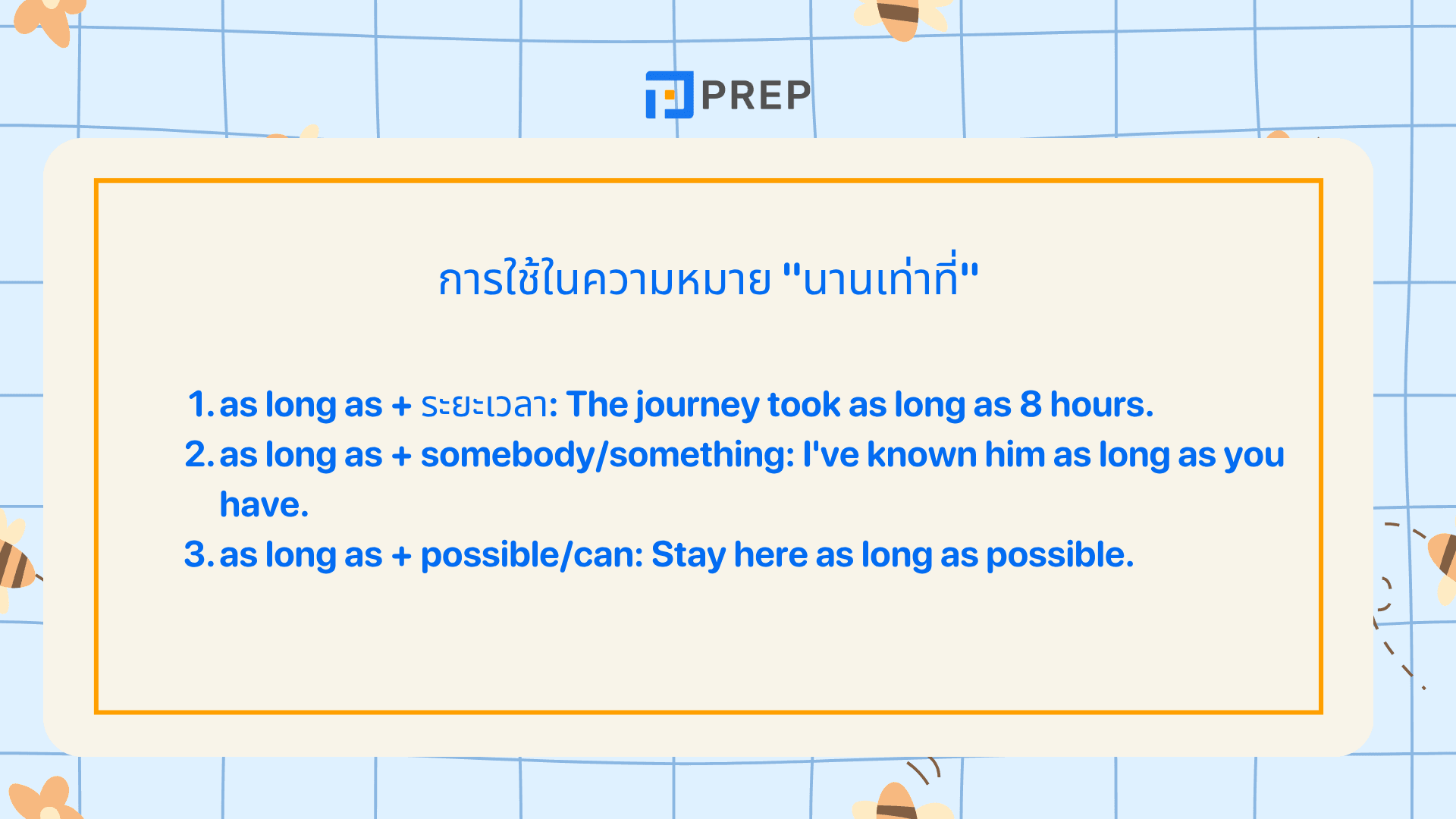 PREP

การใช้ในความหมาย "นานเท่าที่"

1. as long as + ระยะเวลา: The journey took as long as 8 hours.
2. as long as + somebody/something: I've known him as long as you have.
3. as long as + possible/can: Stay here as long as possible.